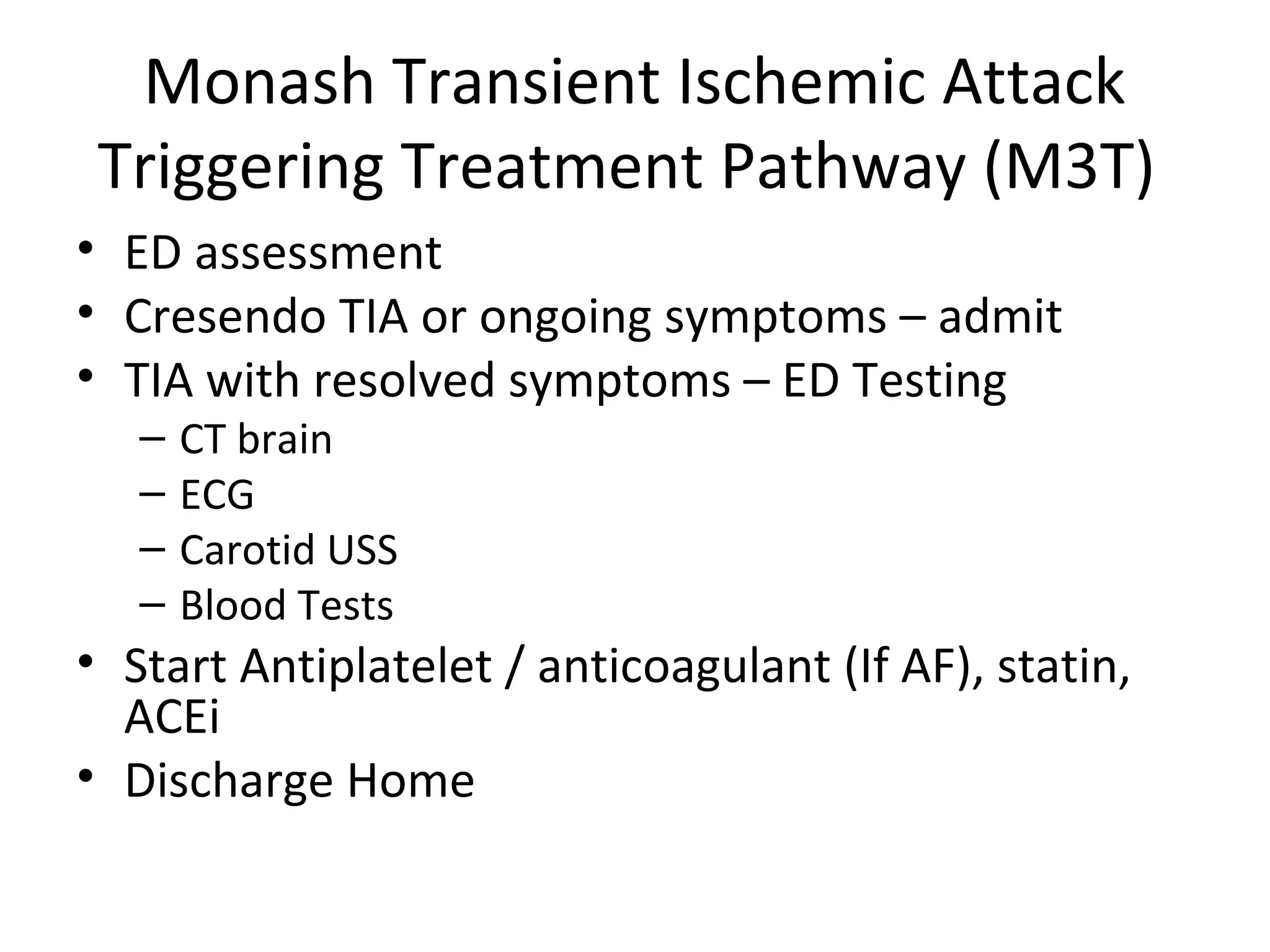 Monash Transient Ischemic Attack Triggering Treatment Pathway (M3T)

• ED assessment
• Cresendo TIA or ongoing symptoms – admit
• TIA with resolved symptoms – ED Testing
  – CT brain
  – ECG
  – Carotid USS
  – Blood Tests
• Start Antiplatelet / anticoagulant (If AF), statin, ACEi
• Discharge Home